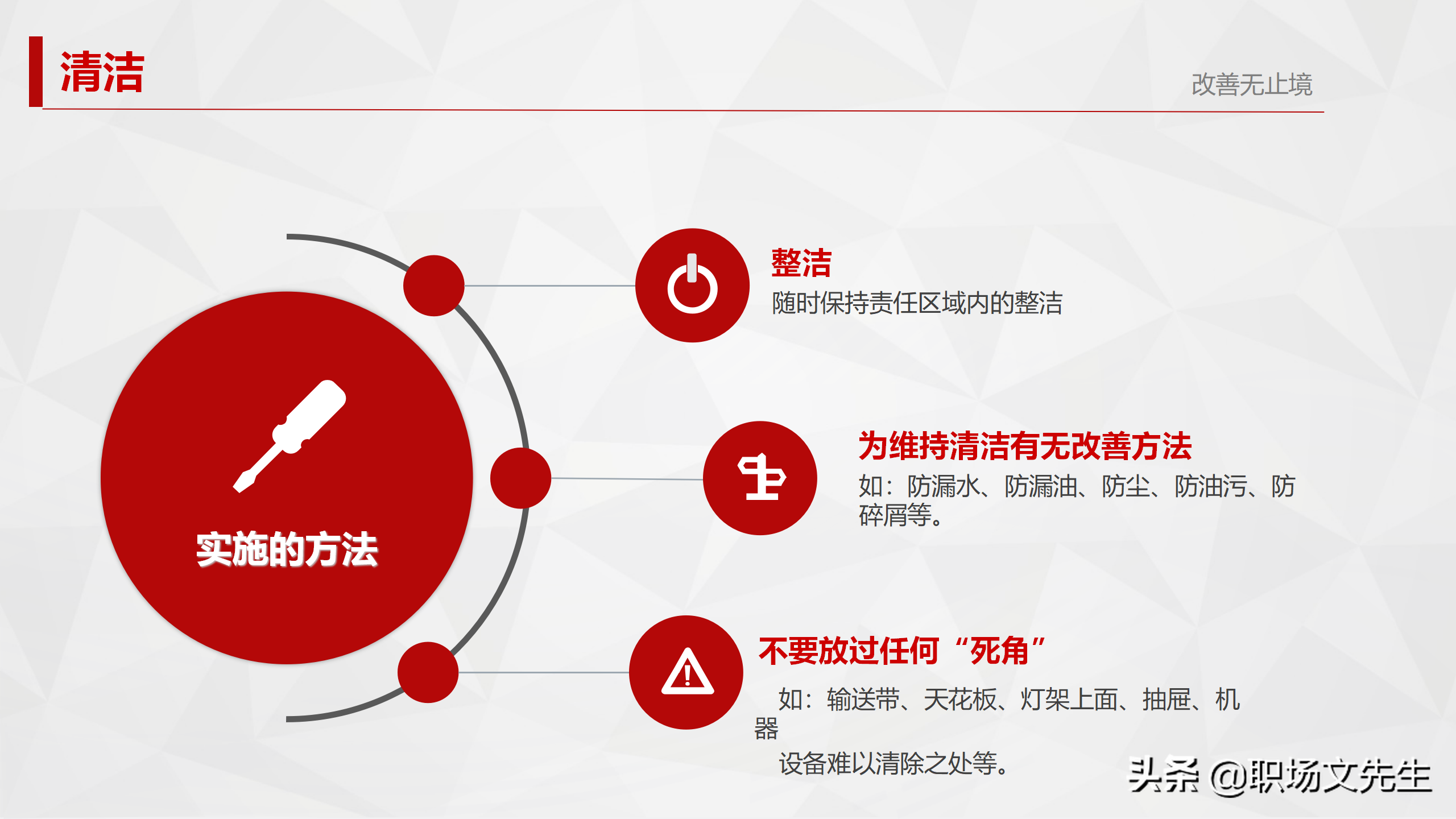 清洁

改善无止境

实施的方法

整洁
随时保持责任区域内的整洁

为维持清洁有无改善方法
如：防漏水、防漏油、防尘、防油污、防碎屑等。

不要放过任何“死角”
如：输送带、天花板、灯架上面、抽屉、机器
设备难以清除之处等。

头条 @职场文先生